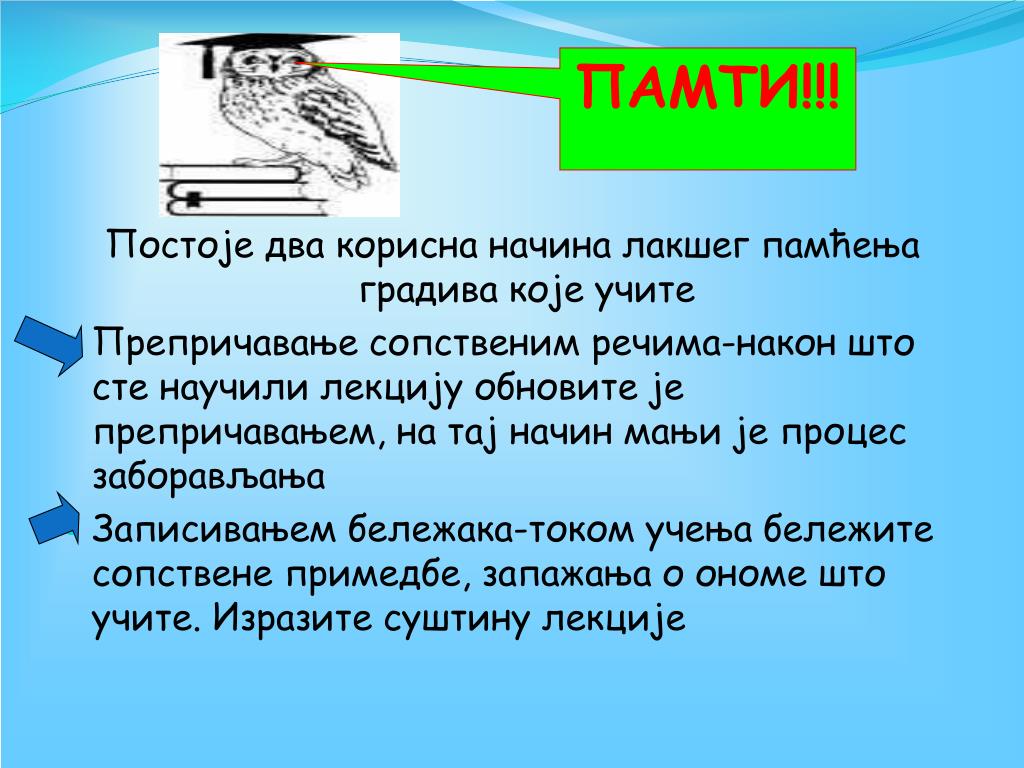 ПАМТИ!!!

Постоје два корисна начина лакшег памћења градива које учите

Препричавање сопственим речима-након што сте научили лекцију обновите је препричавањем, на тај начин мањи је процес заборављања

Записивањем бележака-током учења бележите сопствене примедбе, запажања о ономе што учите. Изразите суштину лекције